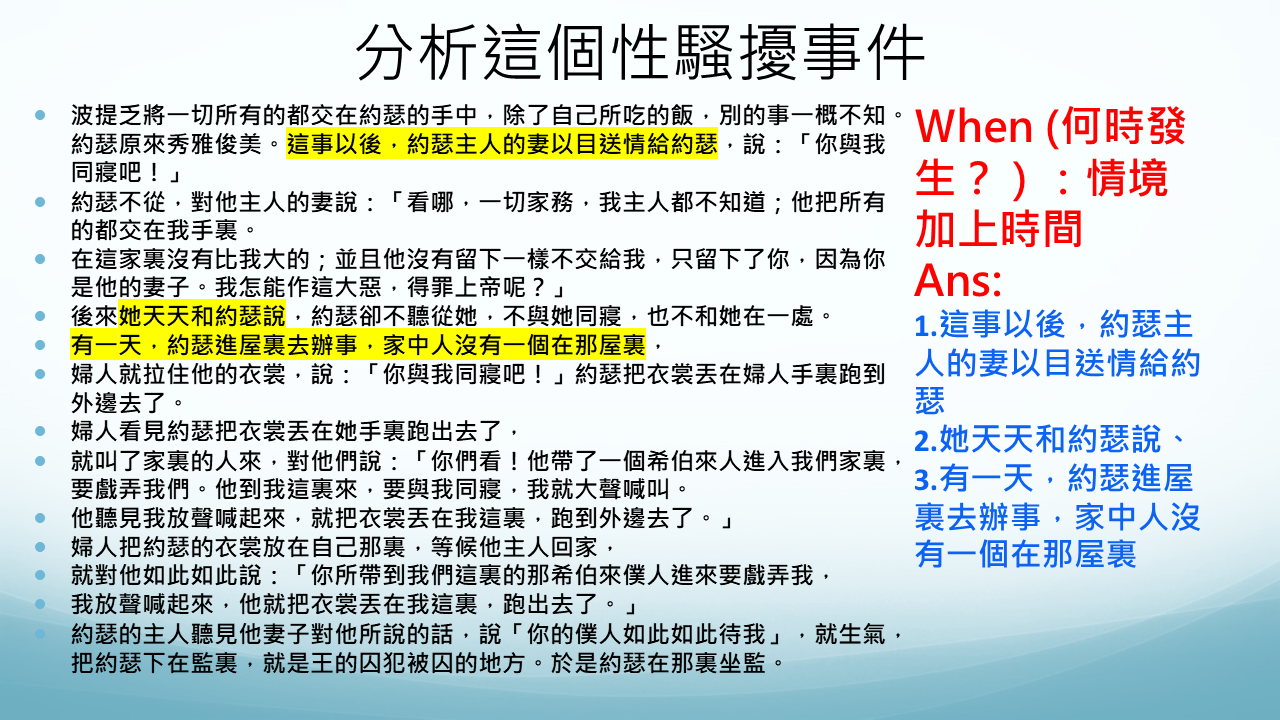 分析這個性騷擾事件

- 波提乏將一切所有的都交在約瑟的手中，除了自己所吃的飯，別的事一概不知。約瑟原來秀雅俊美。這事以後，約瑟主人的妻以目送情給約瑟，說：「你與我同寢吧！」
- 約瑟不從，對他主人的妻說：「看哪，一切家務，我主人都不知道；他把所有的都交在我手裏。
- 在這家裏沒有比我大的；並且他沒有留下一樣不交給我，只留下了你，因為你是他的妻子。我怎能作這大惡，得罪上帝呢？」
- 後來她天天和約瑟說，約瑟卻不聽從她，不與她同寢，也不和她在一處。
- 有一天，約瑟進屋裏去辦事，家中人沒有一個在那屋裏，
- 婦人就拉住他的衣裳，說：「你與我同寢吧！」約瑟把衣裳丟在婦人手裏跑到外邊去了。
- 婦人看見約瑟把衣裳丟在她手裏跑出去了，
- 就叫了家裏的人來，對他們說：「你們看！他帶了一個希伯來人進入我們家裏，要戲弄我們。他到我這裏來，要與我同寢，我就大聲喊叫。
- 他聽見我放聲喊起來，就把衣裳丟在我這裏，跑到外邊去了。」
- 婦人把約瑟的衣裳放在自己那裏，等候他主人回家，
- 就對他如此如此說：「你所帶到我們這裏的那希伯來僕人進來要戲弄我，
- 我放聲喊起來，他就把衣裳丟在我這裏，跑出去了。」
- 約瑟的主人聽見他妻子對他所說的話，說「你的僕人如此如此待我」，就生氣，把約瑟下在監裏，就是王的囚犯被囚的地方。於是約瑟在那裏坐監。

When (何時發生？)：情境加上時間
Ans:
1.這事以後，約瑟主人的妻以目送情給約瑟
2.她天天和約瑟說、
3.有一天，約瑟進屋裏去辦事，家中人沒有一個在那屋裏